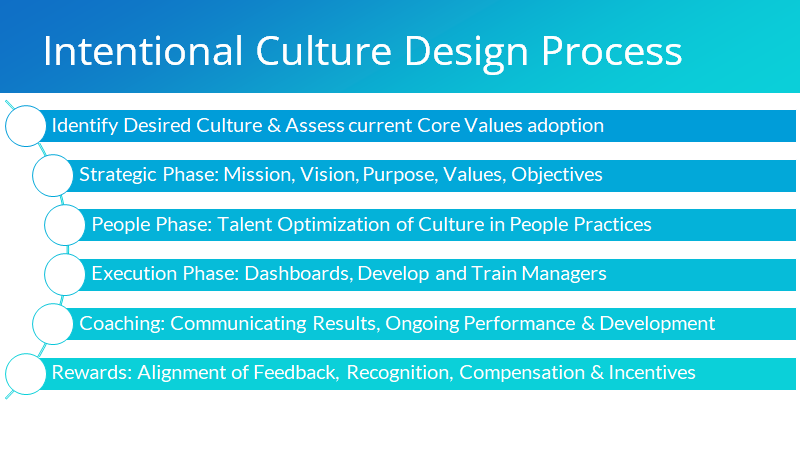 Intentional Culture Design Process

Identify Desired Culture & Assess current Core Values adoption

Strategic Phase: Mission, Vision, Purpose, Values, Objectives

People Phase: Talent Optimization of Culture in People Practices

Execution Phase: Dashboards, Develop and Train Managers

Coaching: Communicating Results, Ongoing Performance & Development

Rewards: Alignment of Feedback, Recognition, Compensation & Incentives